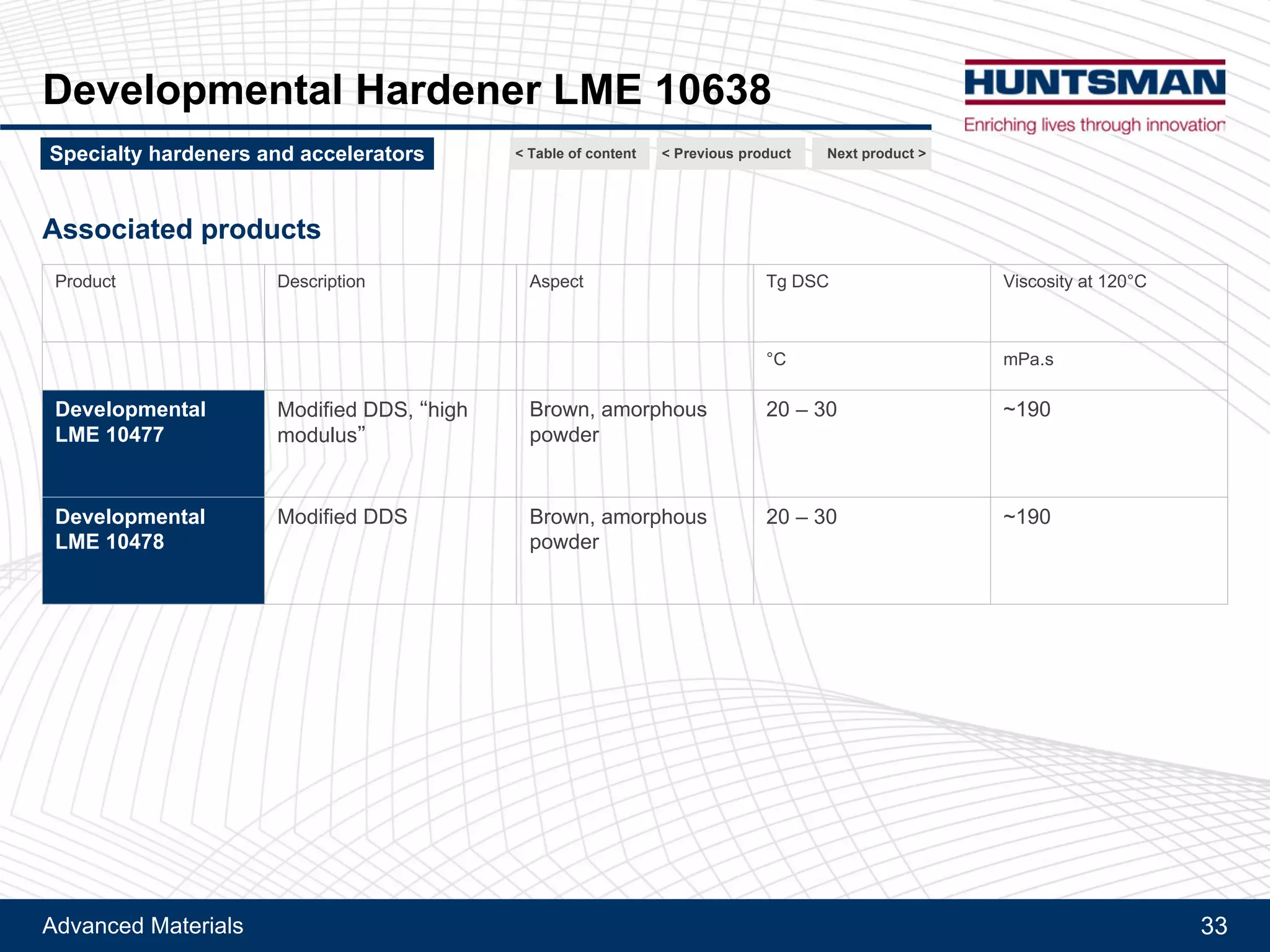 Developmental Hardener LME 10638

HUNTSMAN
Enriching lives through innovation

Specialty hardeners and accelerators

< Table of content   < Previous product   Next product >

Associated products

| Product | Description | Aspect | Tg DSC | Viscosity at 120°C |
|---|---|---|---|---|
| | | | °C | mPa.s |
| Developmental LME 10477 | Modified DDS, “high modulus” | Brown, amorphous powder | 20 – 30 | ~190 |
| Developmental LME 10478 | Modified DDS | Brown, amorphous powder | 20 – 30 | ~190 |

Advanced Materials

33